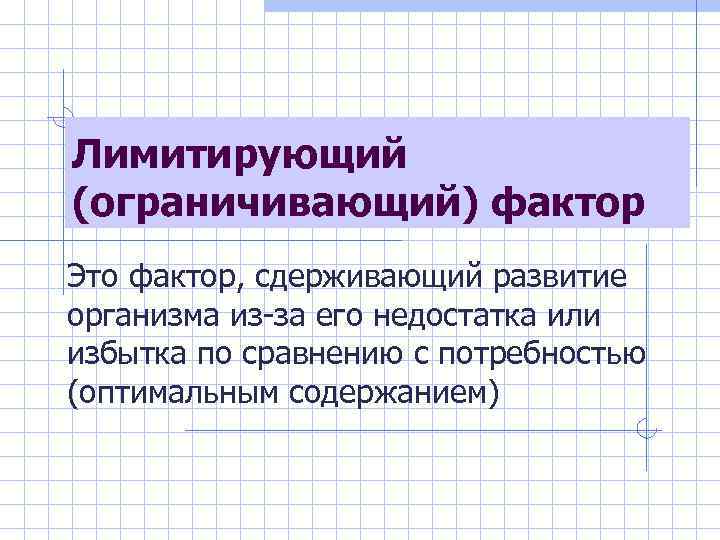 Лимитирующий (ограничивающий) фактор

Это фактор, сдерживающий развитие организма из-за его недостатка или избытка по сравнению с потребностью (оптимальным содержанием)